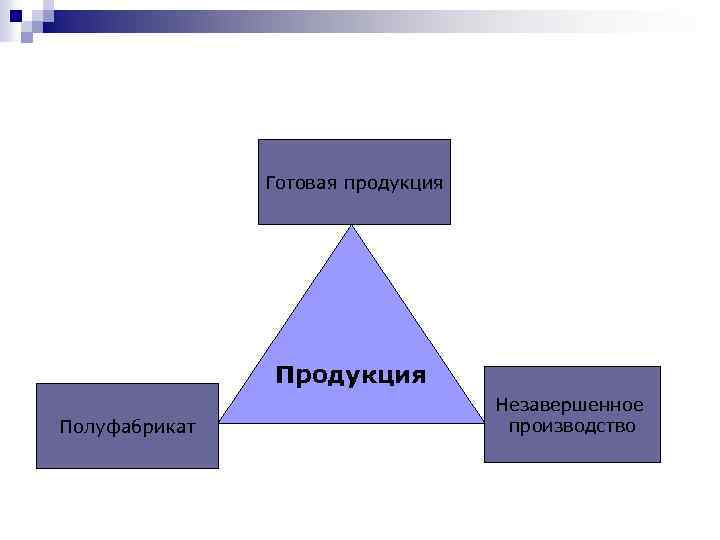 Готовая продукция

Продукция

Полуфабрикат

Незавершенное производство